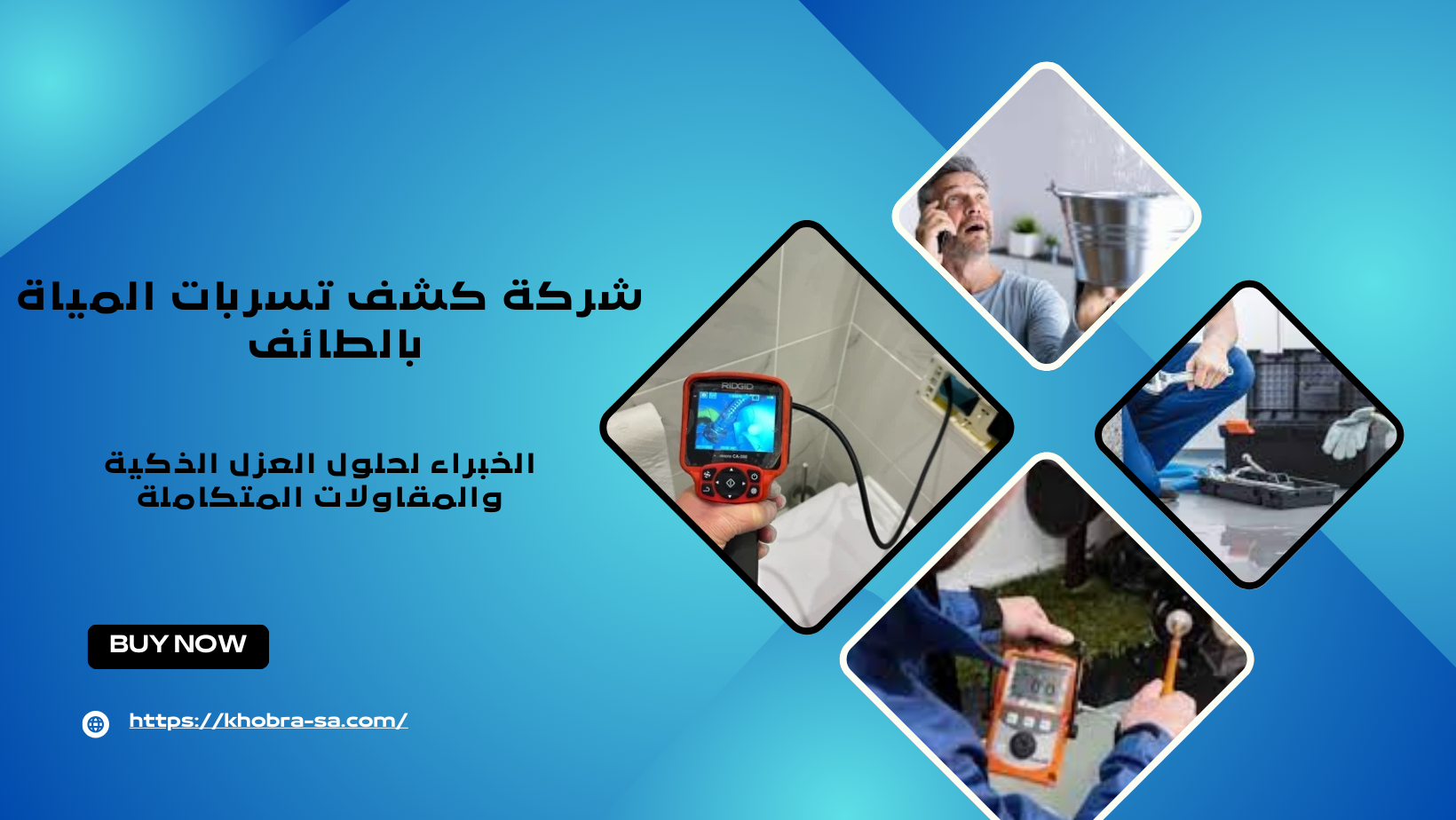 شركة كشف تسربات المياة بالطائف

الخبراء لحلول العزل الذكية والمقاولات المتكاملة

BUY NOW

https://khobra-sa.com/

RIDGID